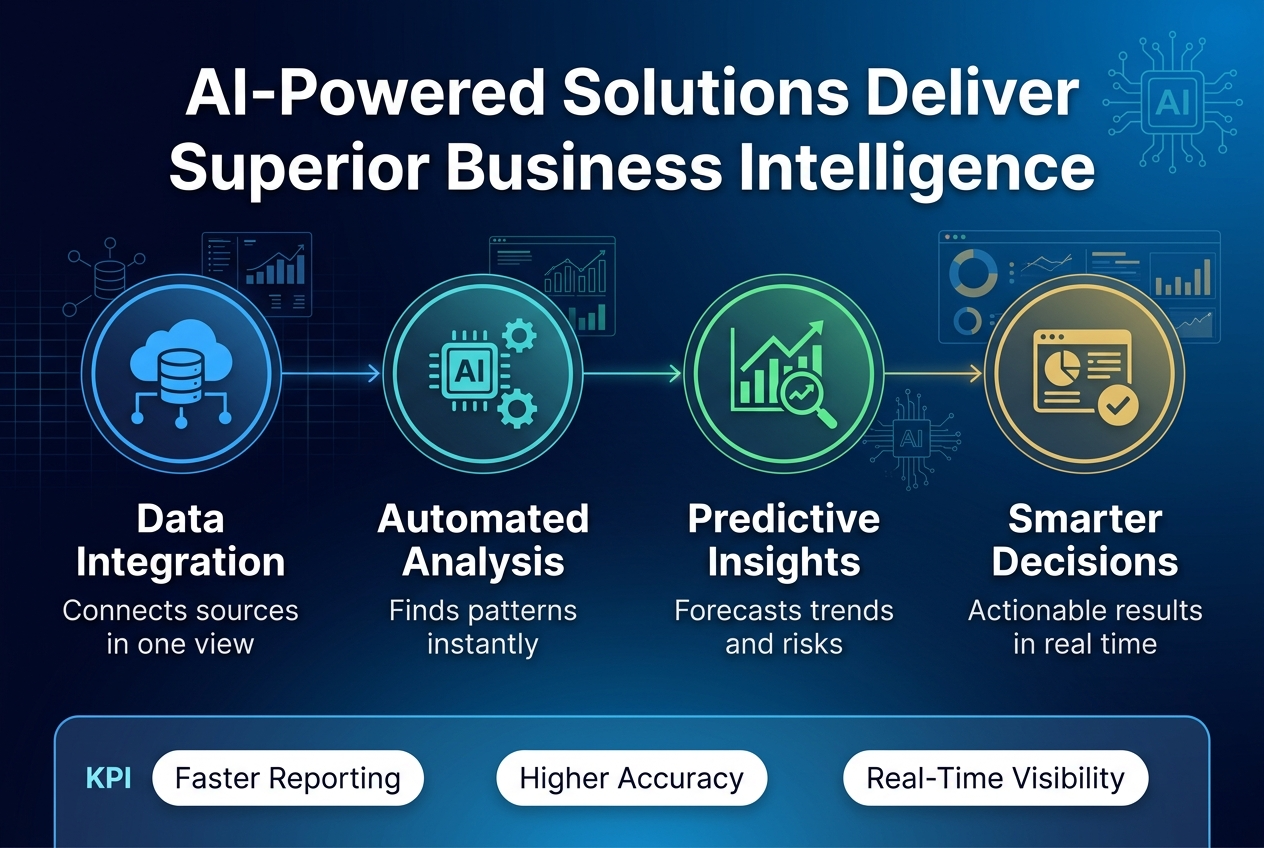 AI-Powered Solutions Deliver Superior Business Intelligence

AI

AI

AI

Data Integration
Connects sources in one view

Automated Analysis
Finds patterns instantly

Predictive Insights
Forecasts trends and risks

Smarter Decisions
Actionable results in real time

KPI
Faster Reporting
Higher Accuracy
Real-Time Visibility